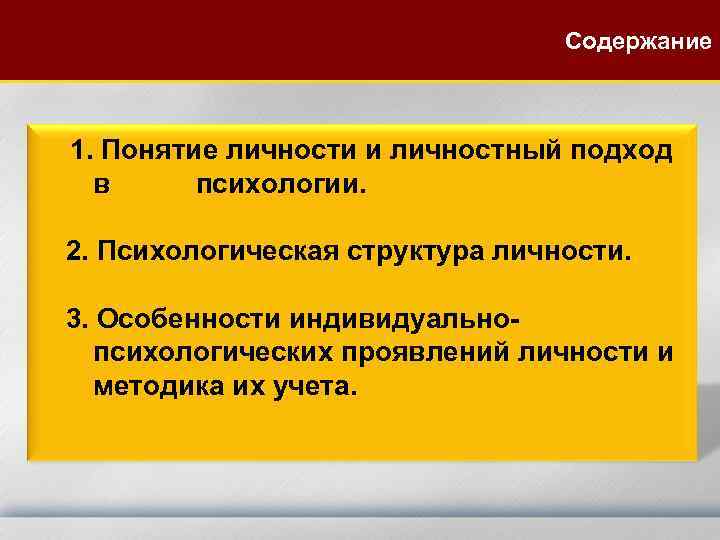 Содержание

1. Понятие личности и личностный подход в психологии.

2. Психологическая структура личности.

3. Особенности индивидуально-психологических проявлений личности и методика их учета.